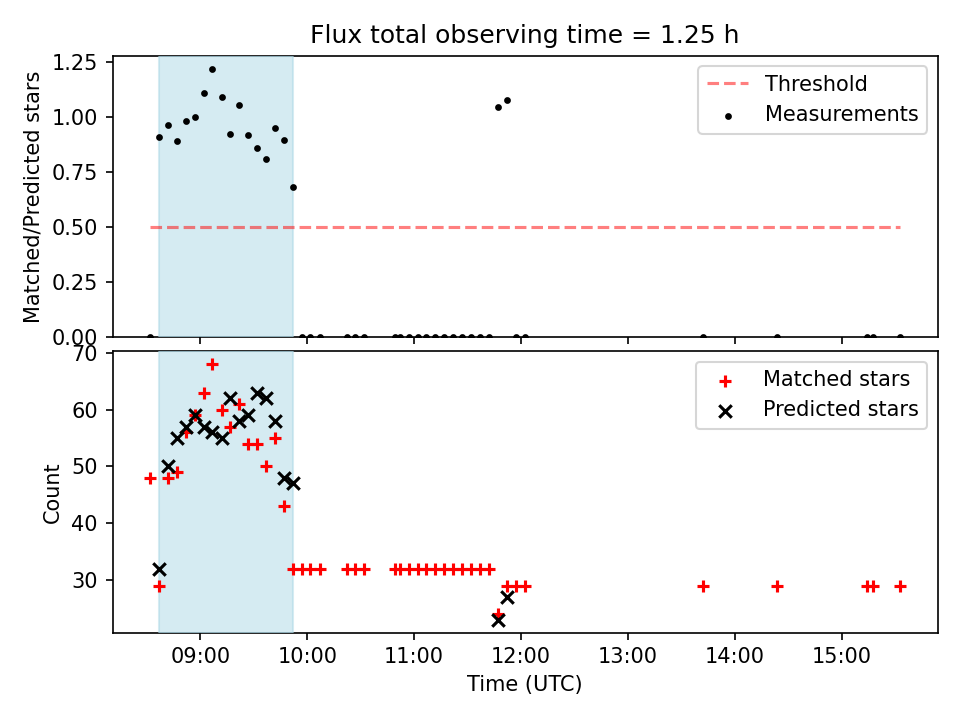 Flux total observing time = 1.25 h

Matched/Predicted stars

1.25
1.00
0.75
0.50
0.25
0.00

Threshold
Measurements

Count

70
60
50
40
30

Matched stars
Predicted stars

09:00
10:00
11:00
12:00
13:00
14:00
15:00

Time (UTC)